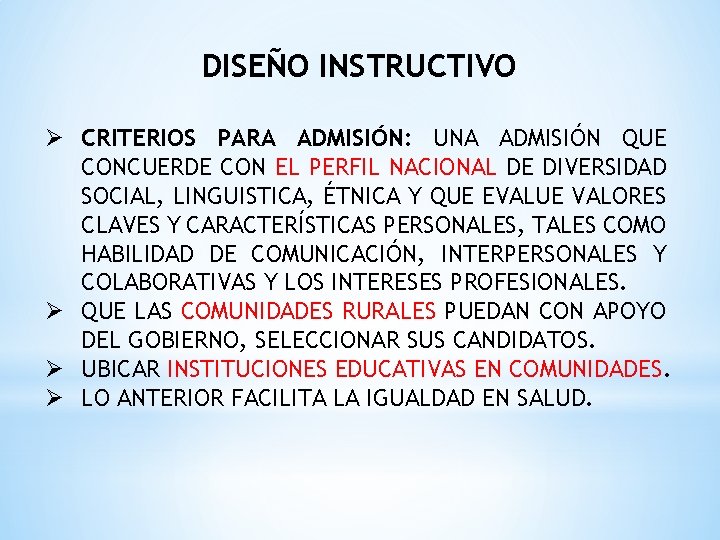 DISEÑO INSTRUCTIVO

➢ CRITERIOS PARA ADMISIÓN: UNA ADMISIÓN QUE CONCUERDE CON EL PERFIL NACIONAL DE DIVERSIDAD SOCIAL, LINGUISTICA, ÉTNICA Y QUE EVALUE VALORES CLAVES Y CARACTERÍSTICAS PERSONALES, TALES COMO HABILIDAD DE COMUNICACIÓN, INTERPERSONALES Y COLABORATIVAS Y LOS INTERESES PROFESIONALES.
➢ QUE LAS COMUNIDADES RURALES PUEDAN CON APOYO DEL GOBIERNO, SELECCIONAR SUS CANDIDATOS.
➢ UBICAR INSTITUCIONES EDUCATIVAS EN COMUNIDADES.
➢ LO ANTERIOR FACILITA LA IGUALDAD EN SALUD.